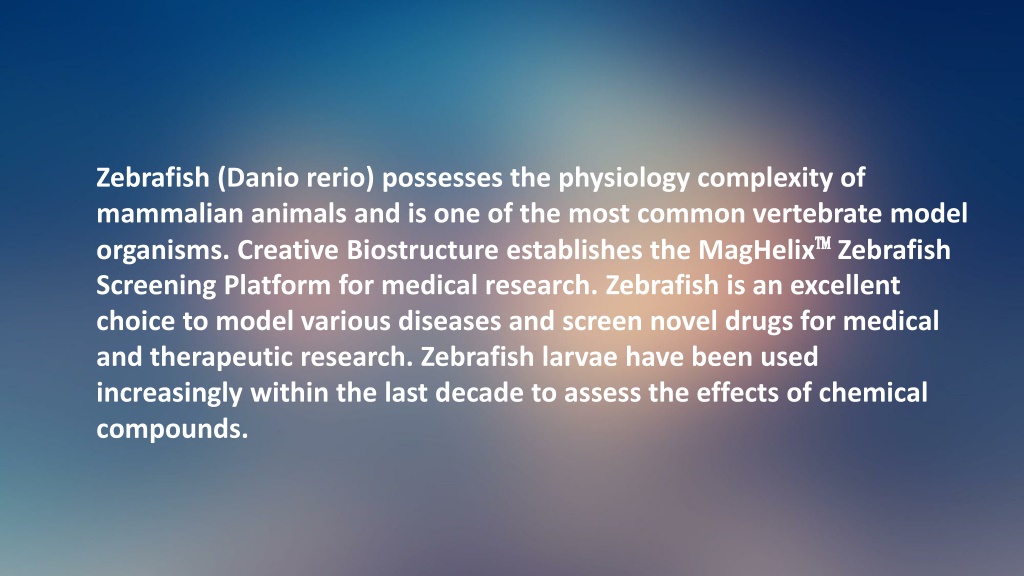 Zebrafish (Danio rerio) possesses the physiology complexity of mammalian animals and is one of the most common vertebrate model organisms. Creative Biostructure establishes the MagHelix™ Zebrafish Screening Platform for medical research. Zebrafish is an excellent choice to model various diseases and screen novel drugs for medical and therapeutic research. Zebrafish larvae have been used increasingly within the last decade to assess the effects of chemical compounds.